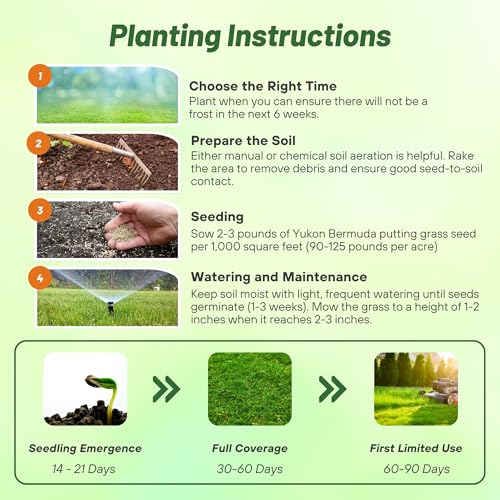 Planting Instructions

1

Choose the Right Time
Plant when you can ensure there will not be a frost in the next 6 weeks.

2

Prepare the Soil
Either manual or chemical soil aeration is helpful. Rake the area to remove debris and ensure good seed-to-soil contact.

3

Seeding
Sow 2-3 pounds of Yukon Bermuda putting grass seed per 1,000 square feet (90-125 pounds per acre)

4

Watering and Maintenance
Keep soil moist with light, frequent watering until seeds germinate (1-3 weeks). Mow the grass to a height of 1-2 inches when it reaches 2-3 inches.

Seedling Emergence
14 - 21 Days

Full Coverage
30-60 Days

First Limited Use
60-90 Days